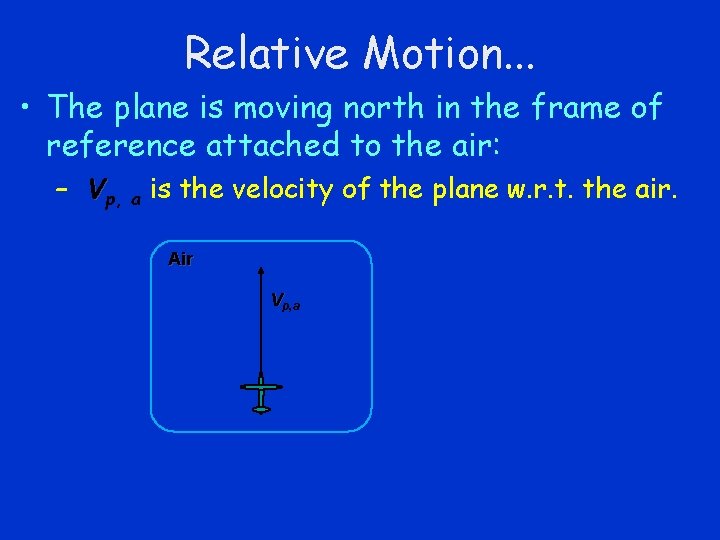 Relative Motion...

• The plane is moving north in the frame of reference attached to the air:

– $V_{p,\ a}$ is the velocity of the plane w.r.t. the air.

Air

$V_{p,a}$